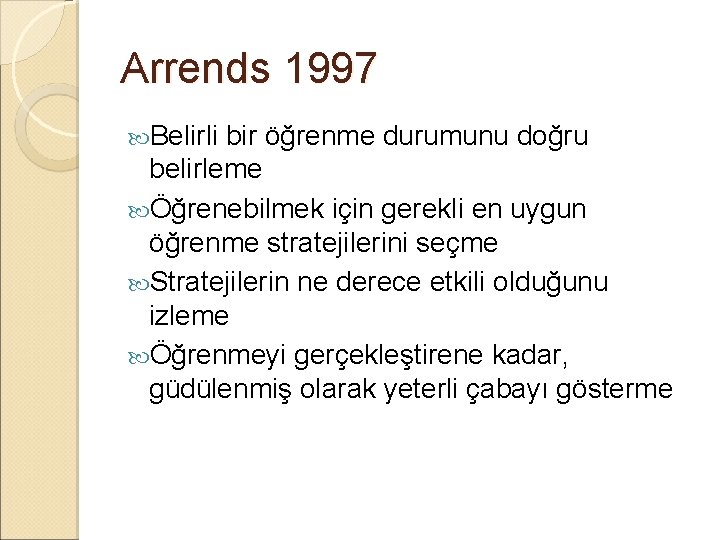 Arrends 1997

Belirli bir öğrenme durumunu doğru belirleme

Öğrenebilmek için gerekli en uygun öğrenme stratejilerini seçme

Stratejilerin ne derece etkili olduğunu izleme

Öğrenmeyi gerçekleştirene kadar, güdülenmiş olarak yeterli çabayı gösterme